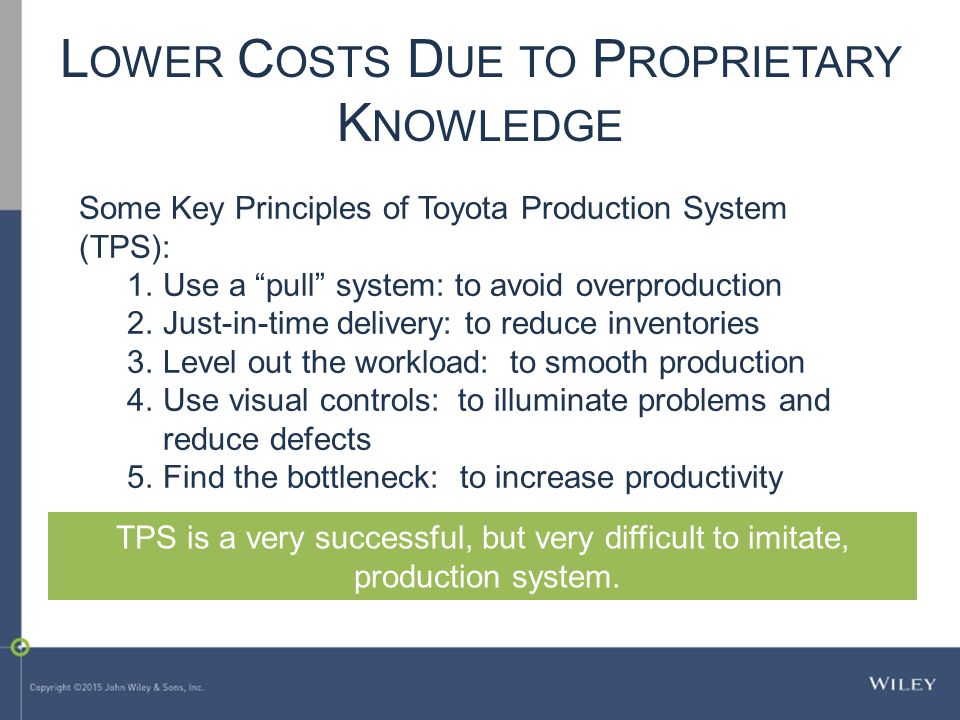 LOWER COSTS DUE TO PROPRIETARY KNOWLEDGE

Some Key Principles of Toyota Production System (TPS):

1. Use a “pull” system: to avoid overproduction
2. Just-in-time delivery: to reduce inventories
3. Level out the workload: to smooth production
4. Use visual controls: to illuminate problems and reduce defects
5. Find the bottleneck: to increase productivity

TPS is a very successful, but very difficult to imitate, production system.

Copyright ©2015 John Wiley & Sons, Inc.

WILEY